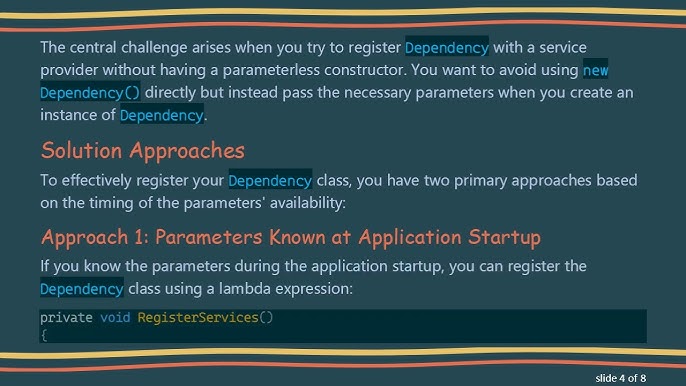 The central challenge arises when you try to register Dependency with a service provider without having a parameterless constructor. You want to avoid using new Dependency() directly but instead pass the necessary parameters when you create an instance of Dependency.

Solution Approaches

To effectively register your Dependency class, you have two primary approaches based on the timing of the parameters' availability:

Approach 1: Parameters Known at Application Startup

If you know the parameters during the application startup, you can register the Dependency class using a lambda expression:

private void RegisterServices()
{

slide 4 of 8